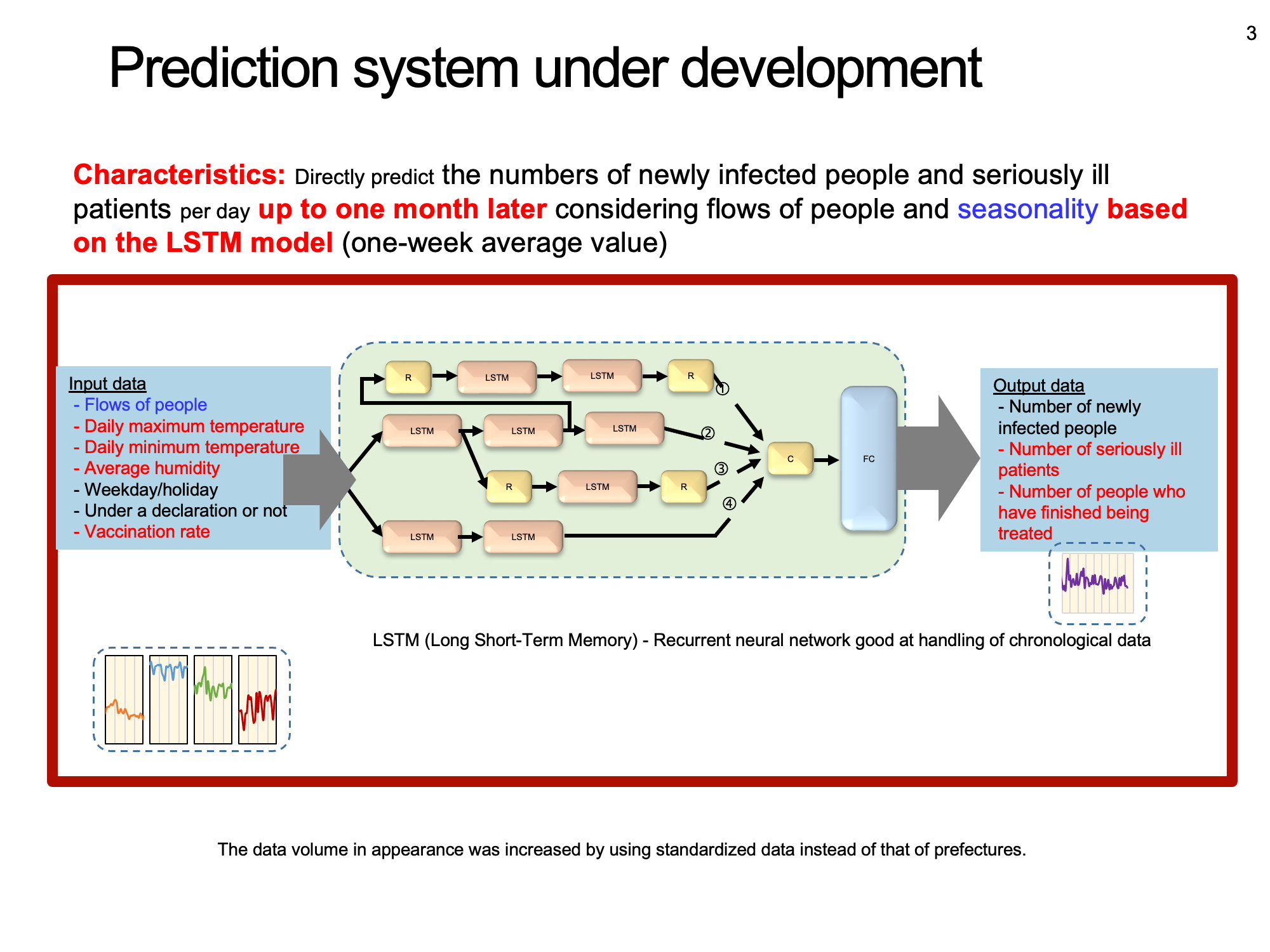 3

Prediction system under development

Characteristics: Directly predict the numbers of newly infected people and seriously ill patients per day up to one month later considering flows of people and seasonality based on the LSTM model (one-week average value)

Input data
- Flows of people
- Daily maximum temperature
- Daily minimum temperature
- Average humidity
- Weekday/holiday
- Under a declaration or not
- Vaccination rate

R
LSTM
LSTM
R
①
LSTM
LSTM
LSTM
②
R
LSTM
R
③
④
LSTM
LSTM
C
FC

Output data
- Number of newly infected people
- Number of seriously ill patients
- Number of people who have finished being treated

LSTM (Long Short-Term Memory) - Recurrent neural network good at handling of chronological data

The data volume in appearance was increased by using standardized data instead of that of prefectures.